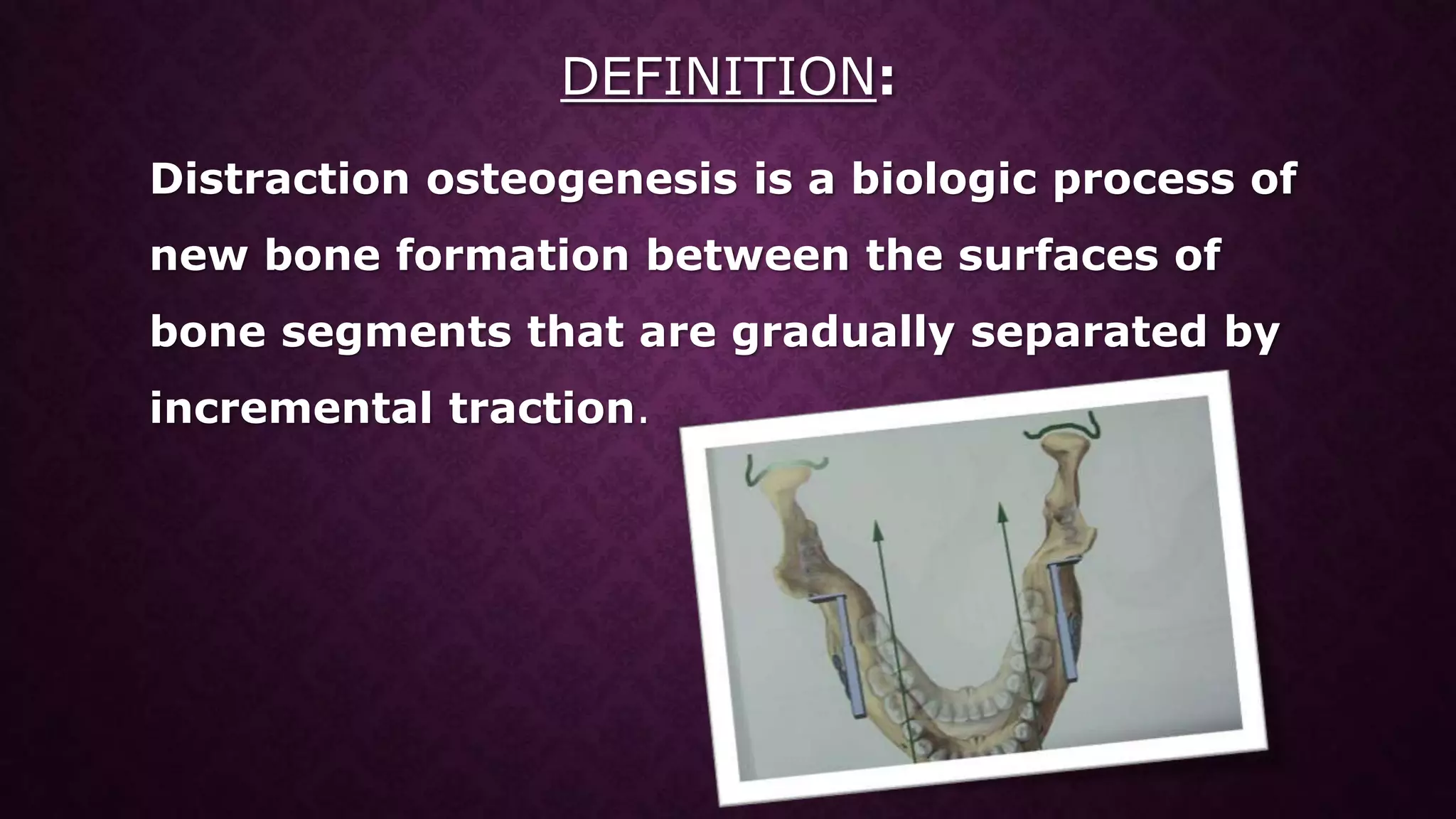 DEFINITION:

Distraction osteogenesis is a biologic process of new bone formation between the surfaces of bone segments that are gradually separated by incremental traction.